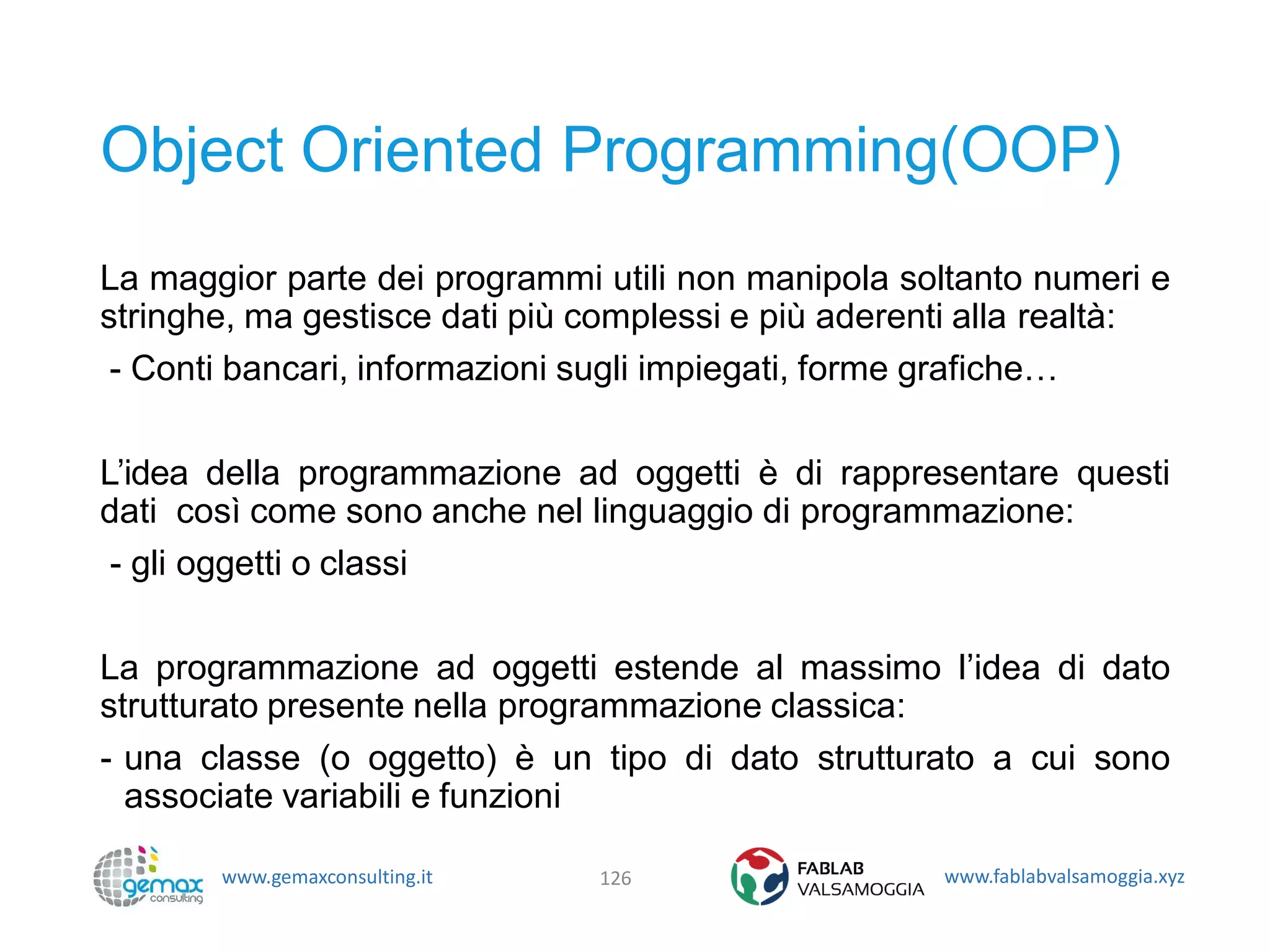 Object Oriented Programming(OOP)

La maggior parte dei programmi utili non manipola soltanto numeri e stringhe, ma gestisce dati più complessi e più aderenti alla realtà:

- Conti bancari, informazioni sugli impiegati, forme grafiche…

L'idea della programmazione ad oggetti è di rappresentare questi dati così come sono anche nel linguaggio di programmazione:

- gli oggetti o classi

La programmazione ad oggetti estende al massimo l'idea di dato strutturato presente nella programmazione classica:

- una classe (o oggetto) è un tipo di dato strutturato a cui sono associate variabili e funzioni

gemax consulting www.gemaxconsulting.it 126 FABLAB VALSAMOGGIA www.fablabvalsamoggia.xyz